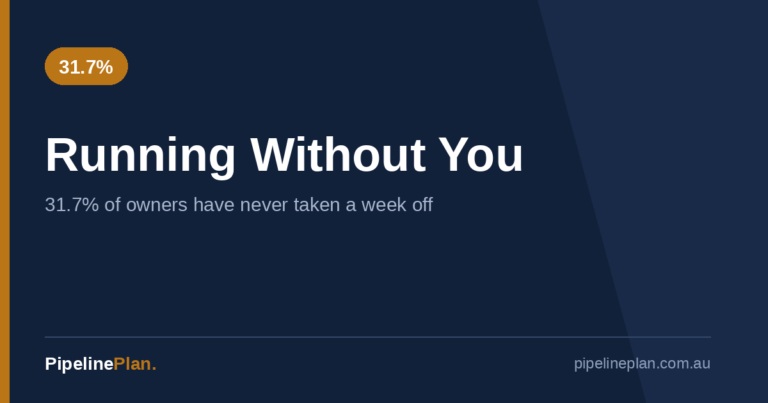 31.7%

Running Without You

31.7% of owners have never taken a week off

PipelinePlan.

pipelineplan.com.au